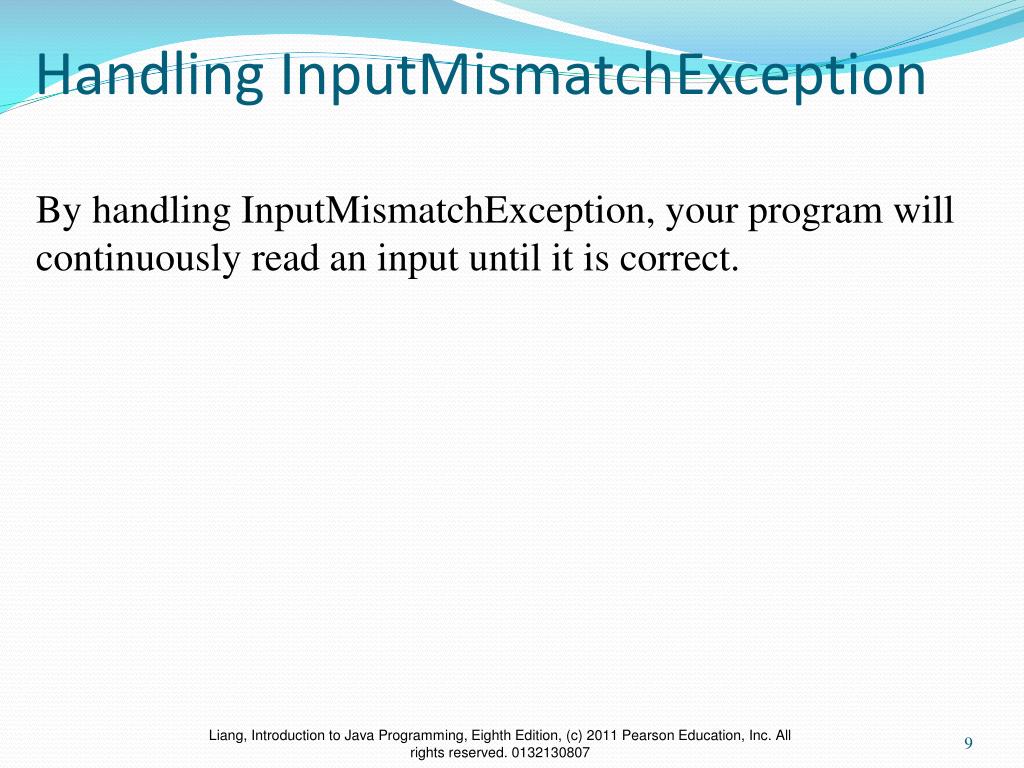 Handling InputMismatchException

By handling InputMismatchException, your program will continuously read an input until it is correct.

Liang, Introduction to Java Programming, Eighth Edition, (c) 2011 Pearson Education, Inc. All rights reserved. 0132130807

9